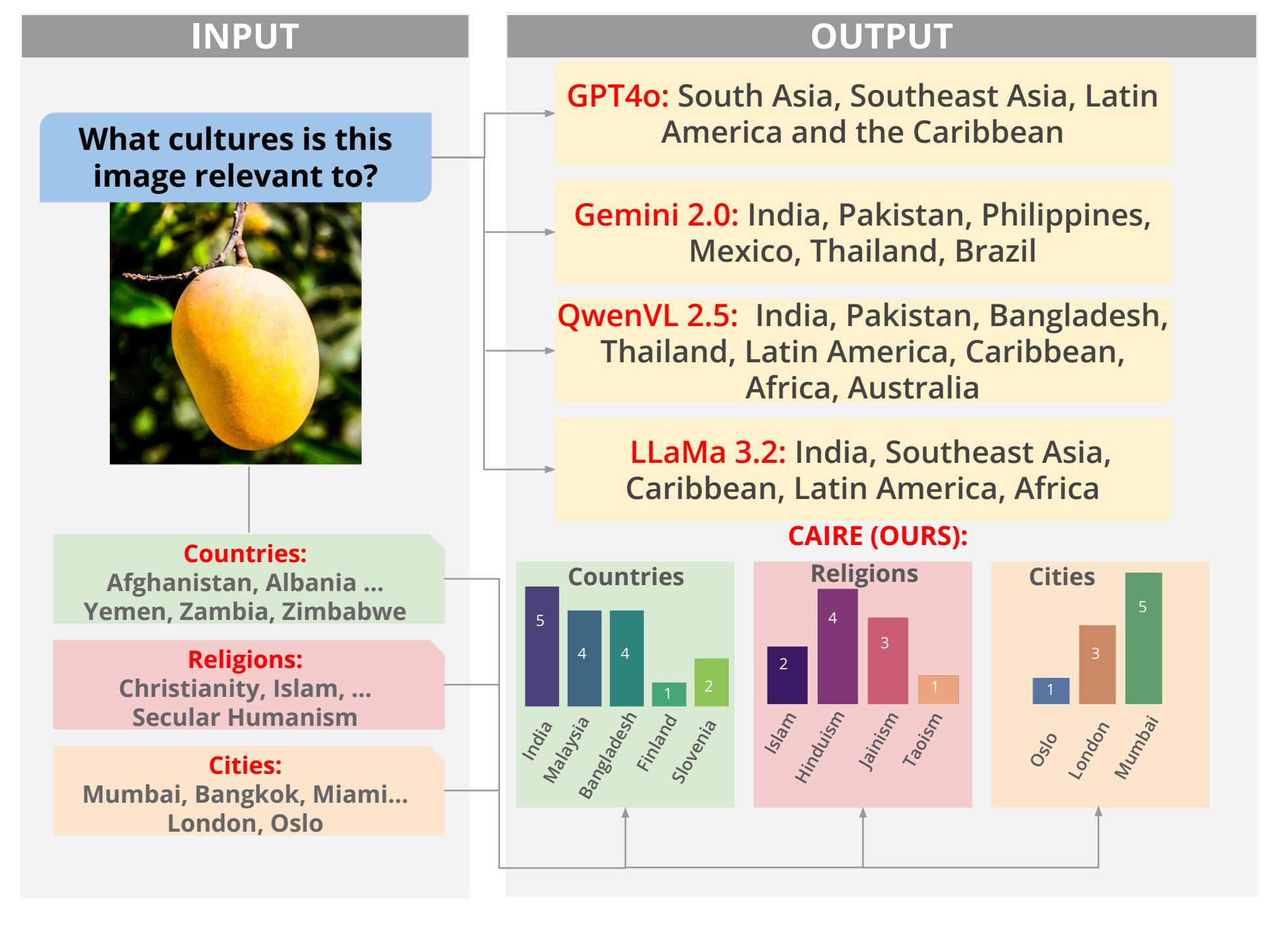 INPUT

What cultures is this image relevant to?

Countries:
Afghanistan, Albania ...
Yemen, Zambia, Zimbabwe

Religions:
Christianity, Islam, ...
Secular Humanism

Cities:
Mumbai, Bangkok, Miami...
London, Oslo

OUTPUT

GPT4o: South Asia, Southeast Asia, Latin America and the Caribbean

Gemini 2.0: India, Pakistan, Philippines, Mexico, Thailand, Brazil

QwenVL 2.5: India, Pakistan, Bangladesh, Thailand, Latin America, Caribbean, Africa, Australia

LLaMa 3.2: India, Southeast Asia, Caribbean, Latin America, Africa

CAIRE (OURS):

Countries
5 4 4 1 2
India Malaysia Bangladesh Finland Slovenia

Religions
2 4 3 1
Islam Hinduism Jainism Taoism

Cities
1 3 5
Oslo London Mumbai